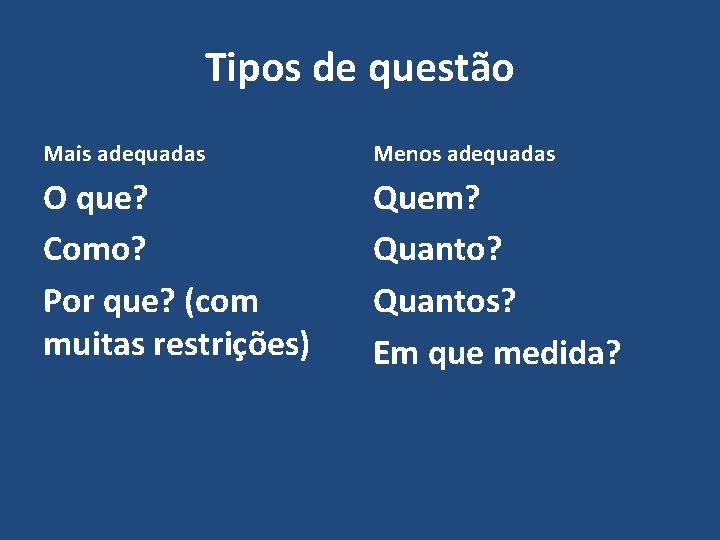 Tipos de questão

Mais adequadas

O que?

Como?

Por que? (com muitas restrições)

Menos adequadas

Quem?

Quanto?

Quantos?

Em que medida?